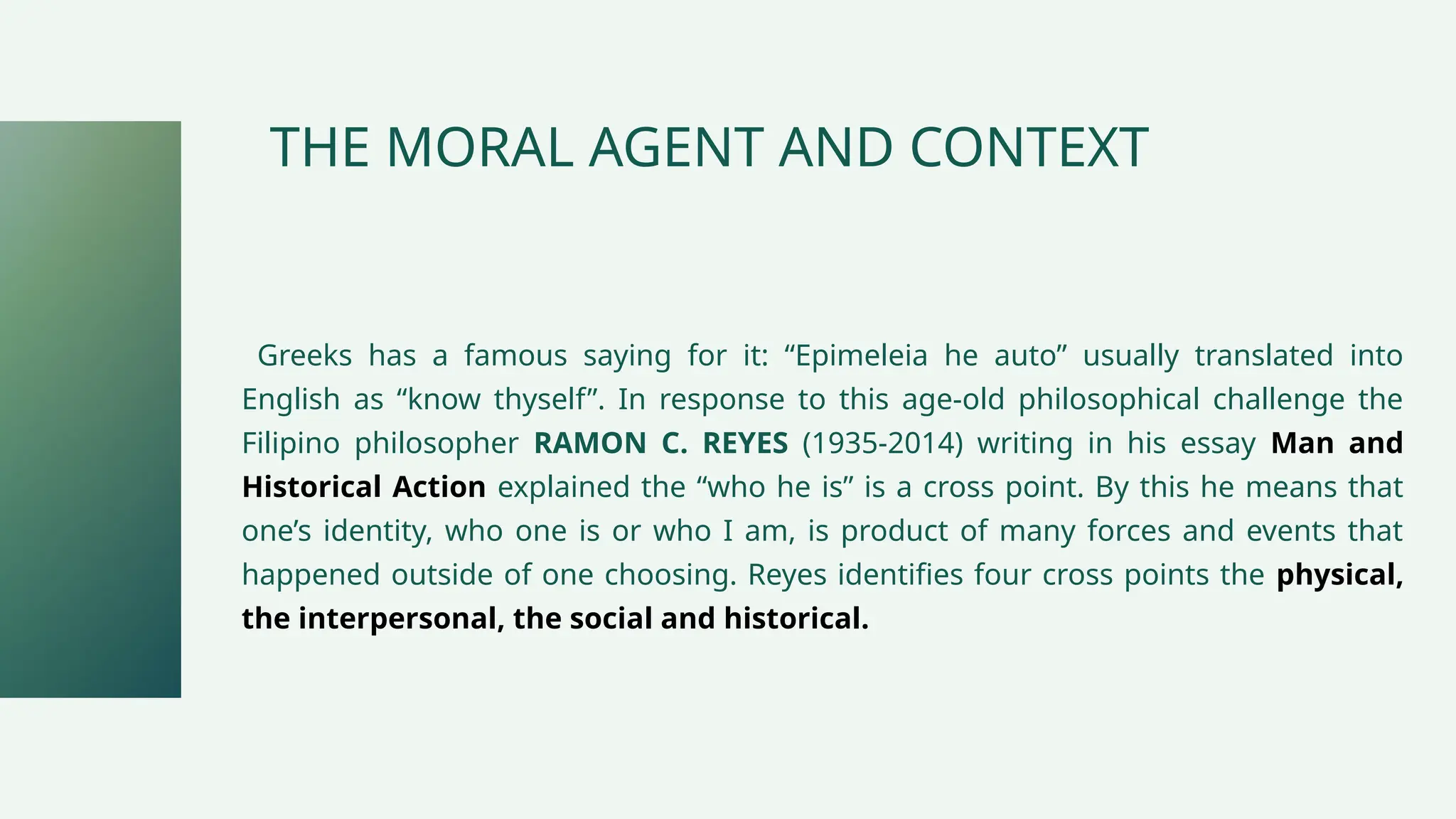 THE MORAL AGENT AND CONTEXT

Greeks has a famous saying for it: “Epimeleia he auto” usually translated into English as “know thyself”. In response to this age-old philosophical challenge the Filipino philosopher RAMON C. REYES (1935-2014) writing in his essay Man and Historical Action explained the “who he is” is a cross point. By this he means that one’s identity, who one is or who I am, is product of many forces and events that happened outside of one choosing. Reyes identifies four cross points the physical, the interpersonal, the social and historical.